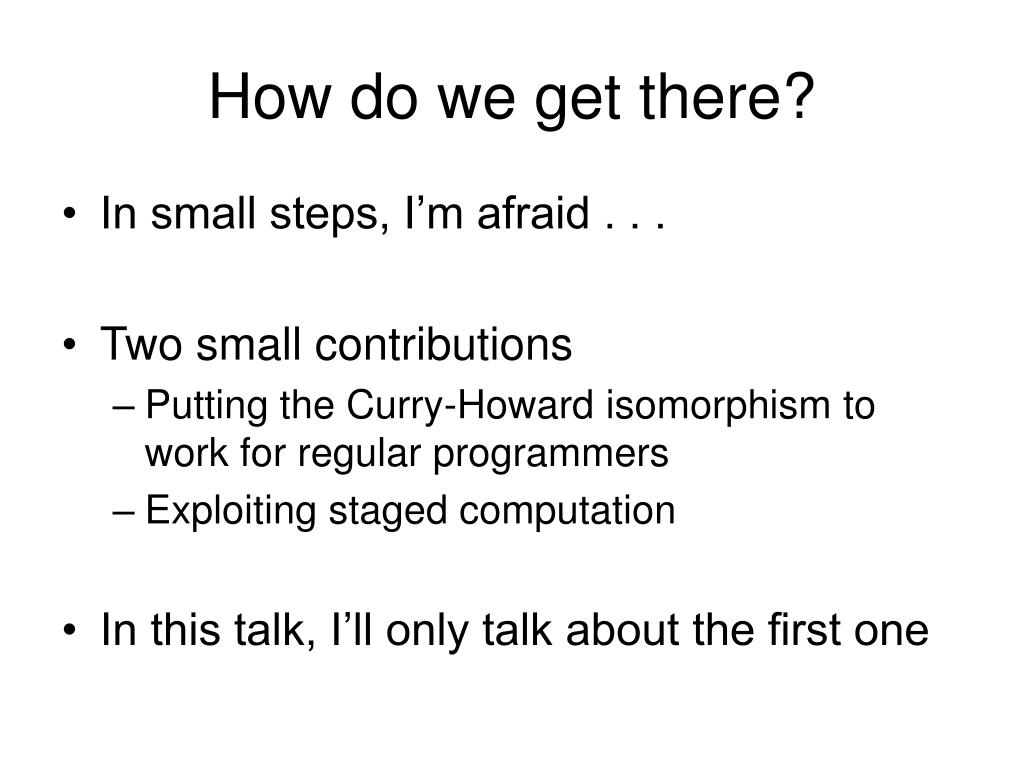 How do we get there?

• In small steps, I’m afraid . . .

• Two small contributions
– Putting the Curry-Howard isomorphism to work for regular programmers
– Exploiting staged computation

• In this talk, I’ll only talk about the first one